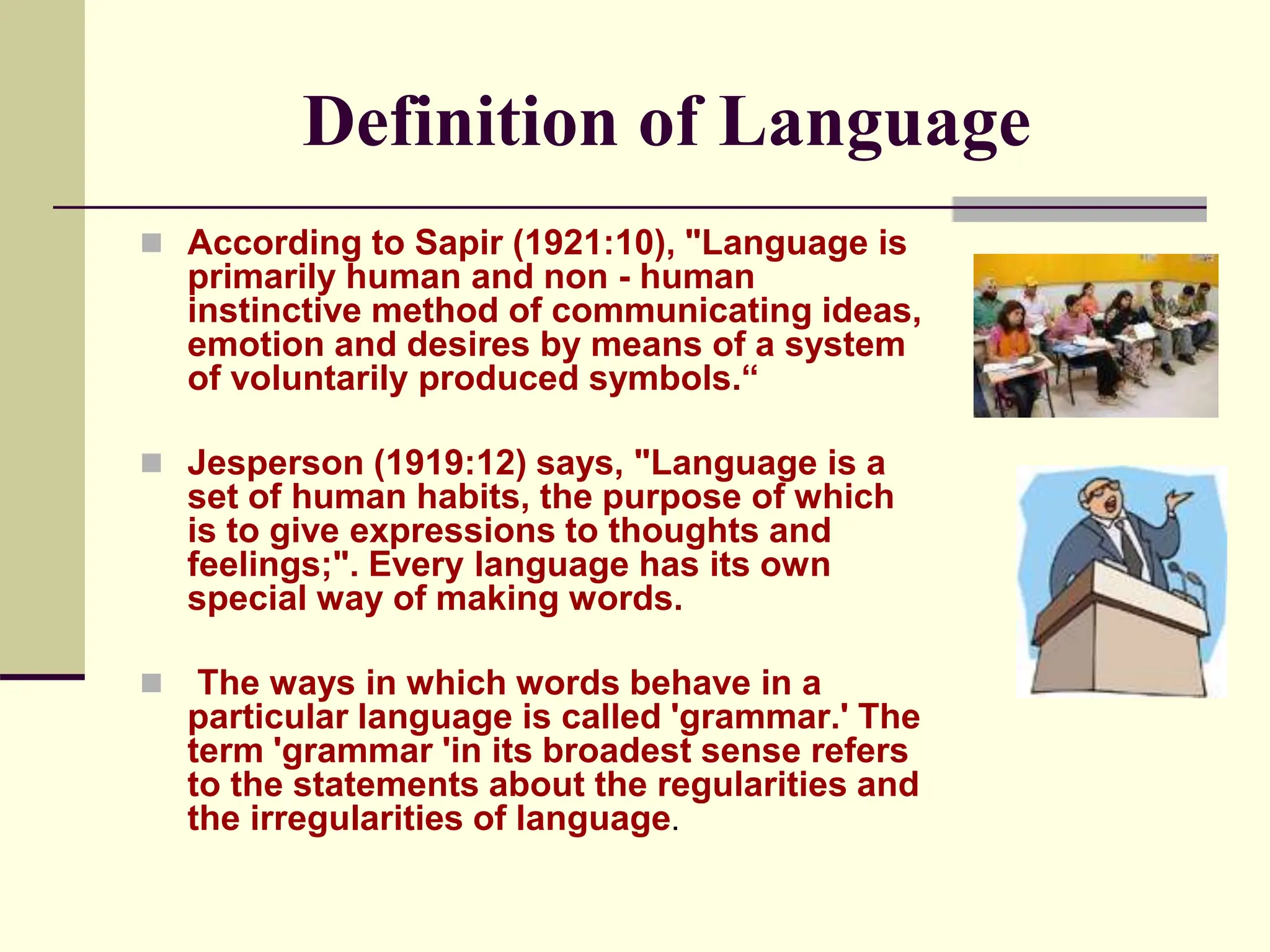 Definition of Language

According to Sapir (1921:10), "Language is primarily human and non - human instinctive method of communicating ideas, emotion and desires by means of a system of voluntarily produced symbols.“

Jesperson (1919:12) says, "Language is a set of human habits, the purpose of which is to give expressions to thoughts and feelings;". Every language has its own special way of making words.

The ways in which words behave in a particular language is called 'grammar.' The term 'grammar 'in its broadest sense refers to the statements about the regularities and the irregularities of language.